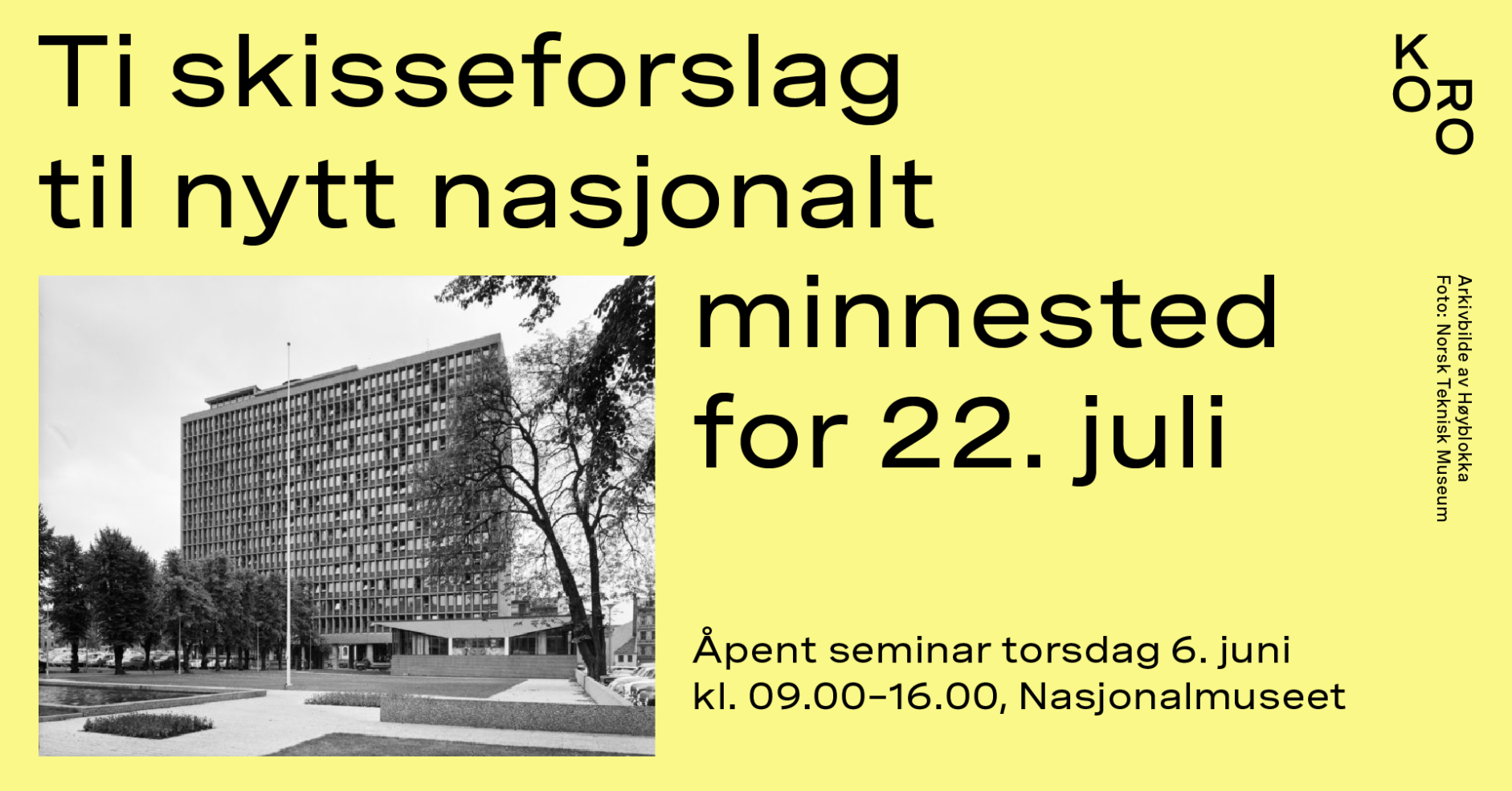 Ti skisseforslag til nytt nasjonalt minnested for 22. juli

KORO

Arkivbilde av Høyblokka
Foto: Norsk Teknisk Museum

Åpent seminar torsdag 6. juni kl. 09.00–16.00, Nasjonalmuseet